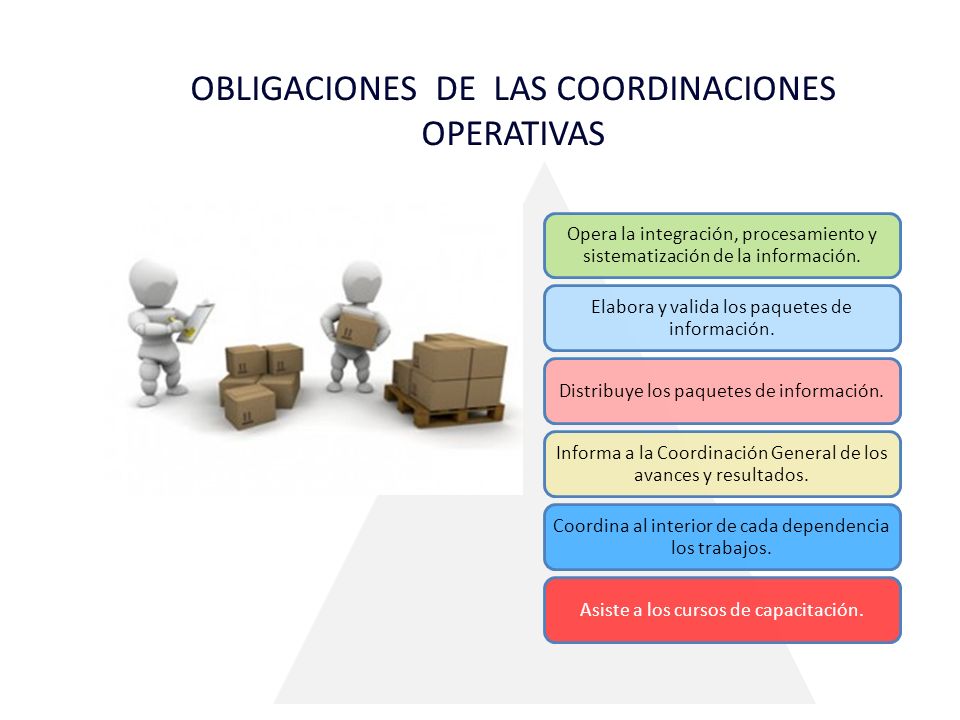 OBLIGACIONES DE LAS COORDINACIONES OPERATIVAS

Opera la integración, procesamiento y sistematización de la información.

Elabora y valida los paquetes de información.

Distribuye los paquetes de información.

Informa a la Coordinación General de los avances y resultados.

Coordina al interior de cada dependencia los trabajos.

Asiste a los cursos de capacitación.